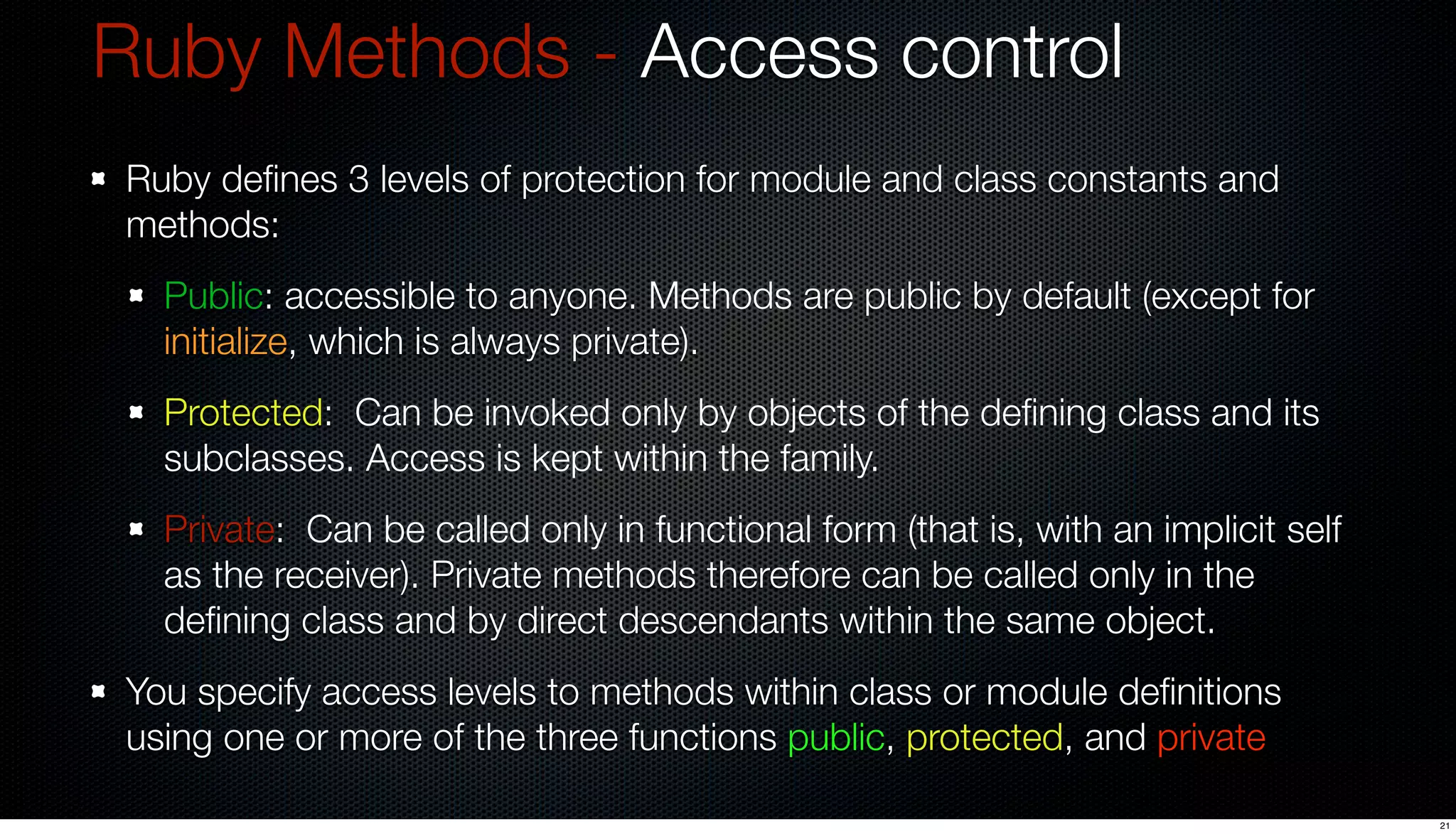 Ruby Methods - Access control

Ruby defines 3 levels of protection for module and class constants and methods:

Public: accessible to anyone. Methods are public by default (except for initialize, which is always private).

Protected: Can be invoked only by objects of the defining class and its subclasses. Access is kept within the family.

Private: Can be called only in functional form (that is, with an implicit self as the receiver). Private methods therefore can be called only in the defining class and by direct descendants within the same object.

You specify access levels to methods within class or module definitions using one or more of the three functions public, protected, and private

21